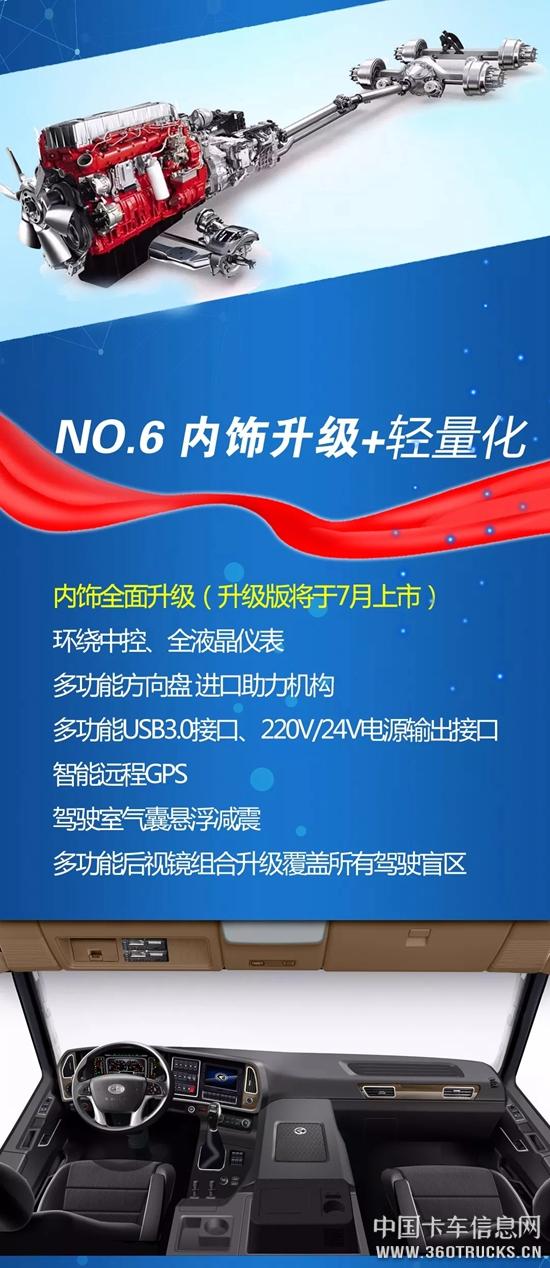 NO.6 内饰升级+轻量化

内饰全面升级（升级版将于7月上市）

环绕中控、全液晶仪表

多功能方向盘 进口助力机构

多功能USB3.0接口、220V/24V电源输出接口

智能远程GPS

驾驶室气囊悬浮减震

多功能后视镜组合升级覆盖所有驾驶盲区

中国卡车信息网
WWW.360TRUCKS.CN